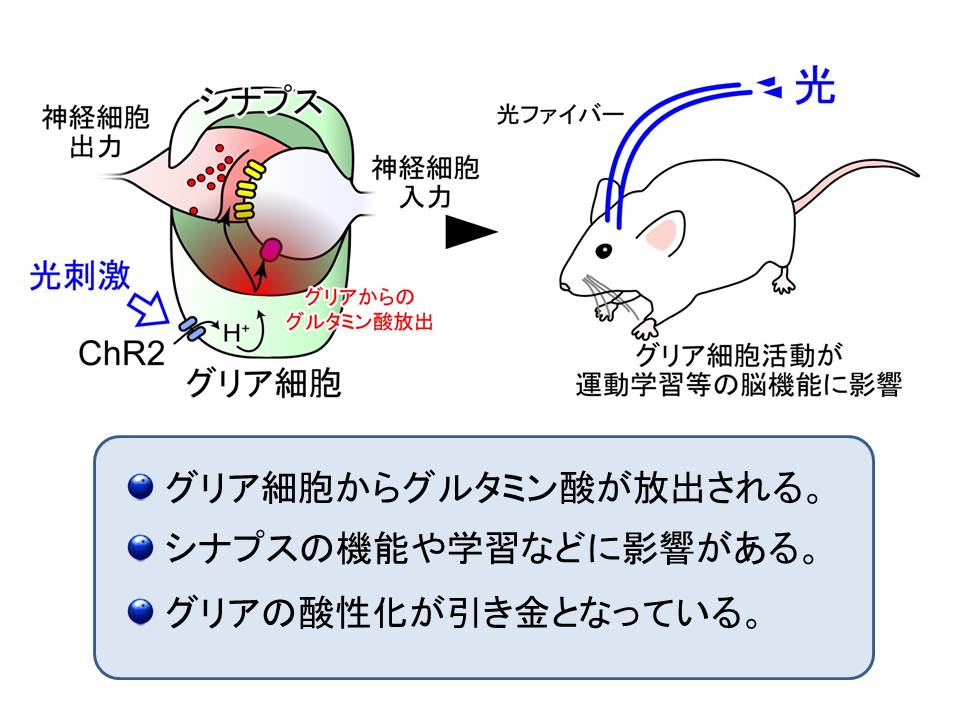 シナプス

神経細胞
出力

神経細胞
入力

光刺激

ChR2

$H^+$

グリアからの
グルタミン酸放出

グリア細胞

光ファイバー

光

グリア細胞活動が
運動学習等の脳機能に影響

グリア細胞からグルタミン酸が放出される。

シナプスの機能や学習などに影響がある。

グリアの酸性化が引き金となっている。